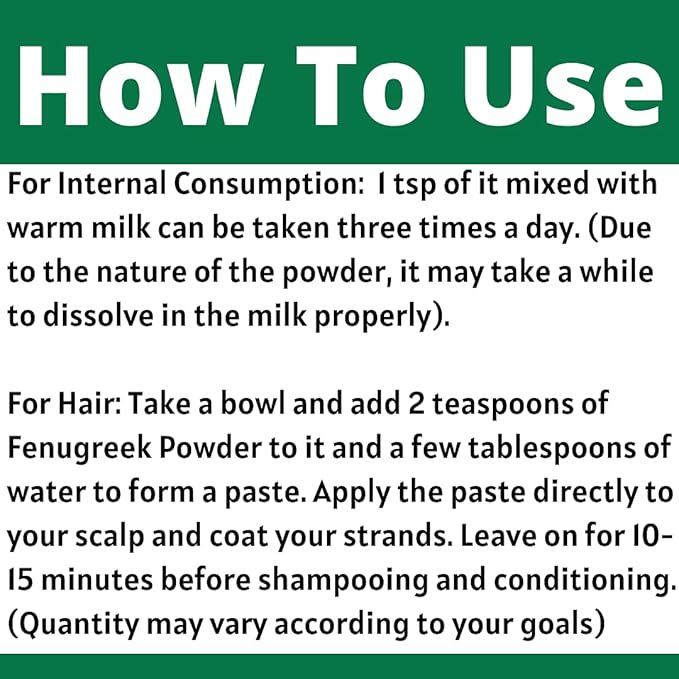 How To Use

For Internal Consumption: 1 tsp of it mixed with warm milk can be taken three times a day. (Due to the nature of the powder, it may take a while to dissolve in the milk properly).

For Hair: Take a bowl and add 2 teaspoons of Fenugreek Powder to it and a few tablespoons of water to form a paste. Apply the paste directly to your scalp and coat your strands. Leave on for 10-15 minutes before shampooing and conditioning. (Quantity may vary according to your goals)